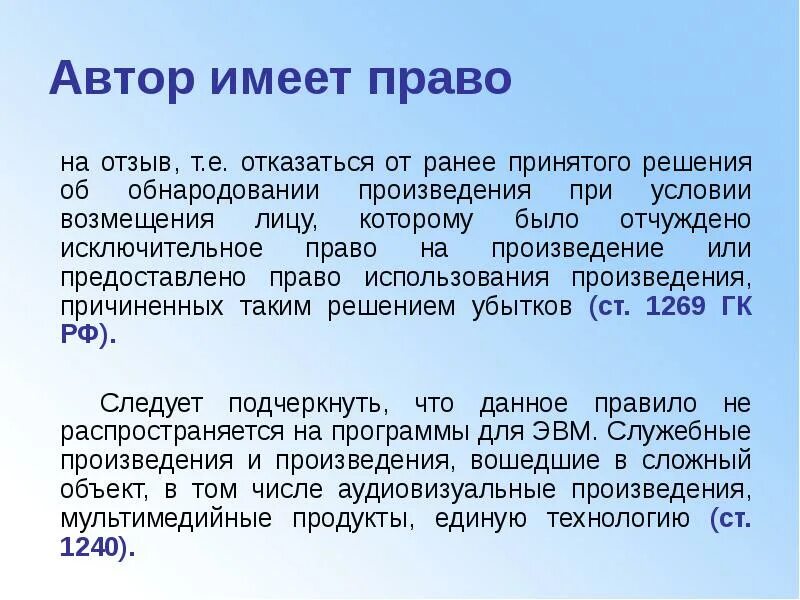 Автор имеет право

на отзыв, т.е. отказаться от ранее принятого решения об обнародовании произведения при условии возмещения лицу, которому было отчуждено исключительное право на произведение или предоставлено право использования произведения, причиненных таким решением убытков (ст. 1269 ГК РФ).

Следует подчеркнуть, что данное правило не распространяется на программы для ЭВМ. Служебные произведения и произведения, вошедшие в сложный объект, в том числе аудиовизуальные произведения, мультимедийные продукты, единую технологию (ст. 1240).